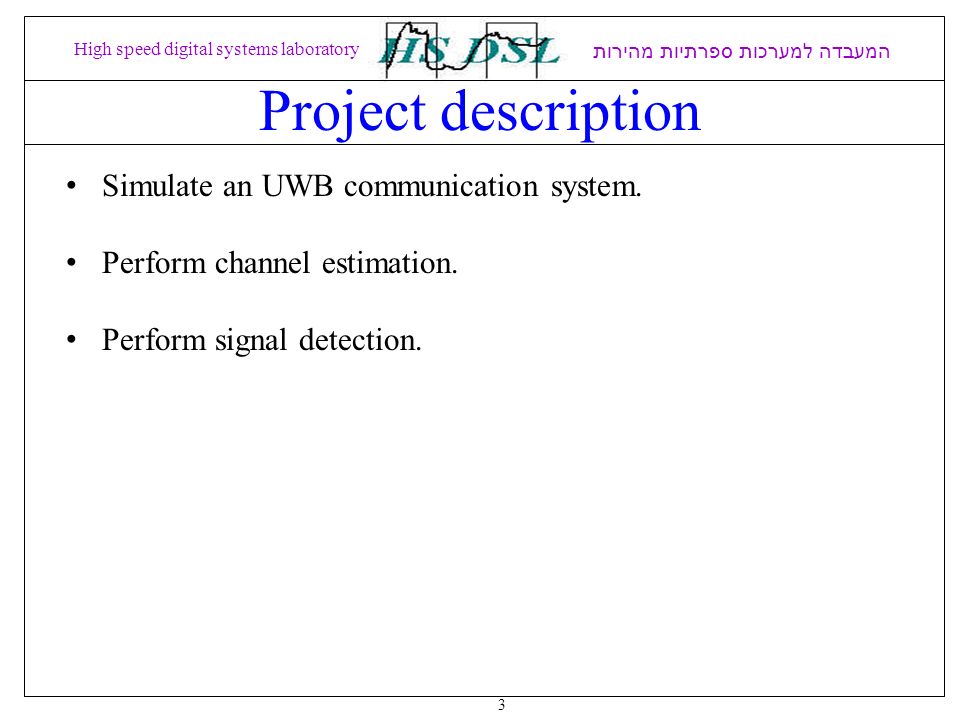 High speed digital systems laboratory

HS DSL

המעבדה למערכות ספרתיות מהירות

Project description

• Simulate an UWB communication system.

• Perform channel estimation.

• Perform signal detection.

3